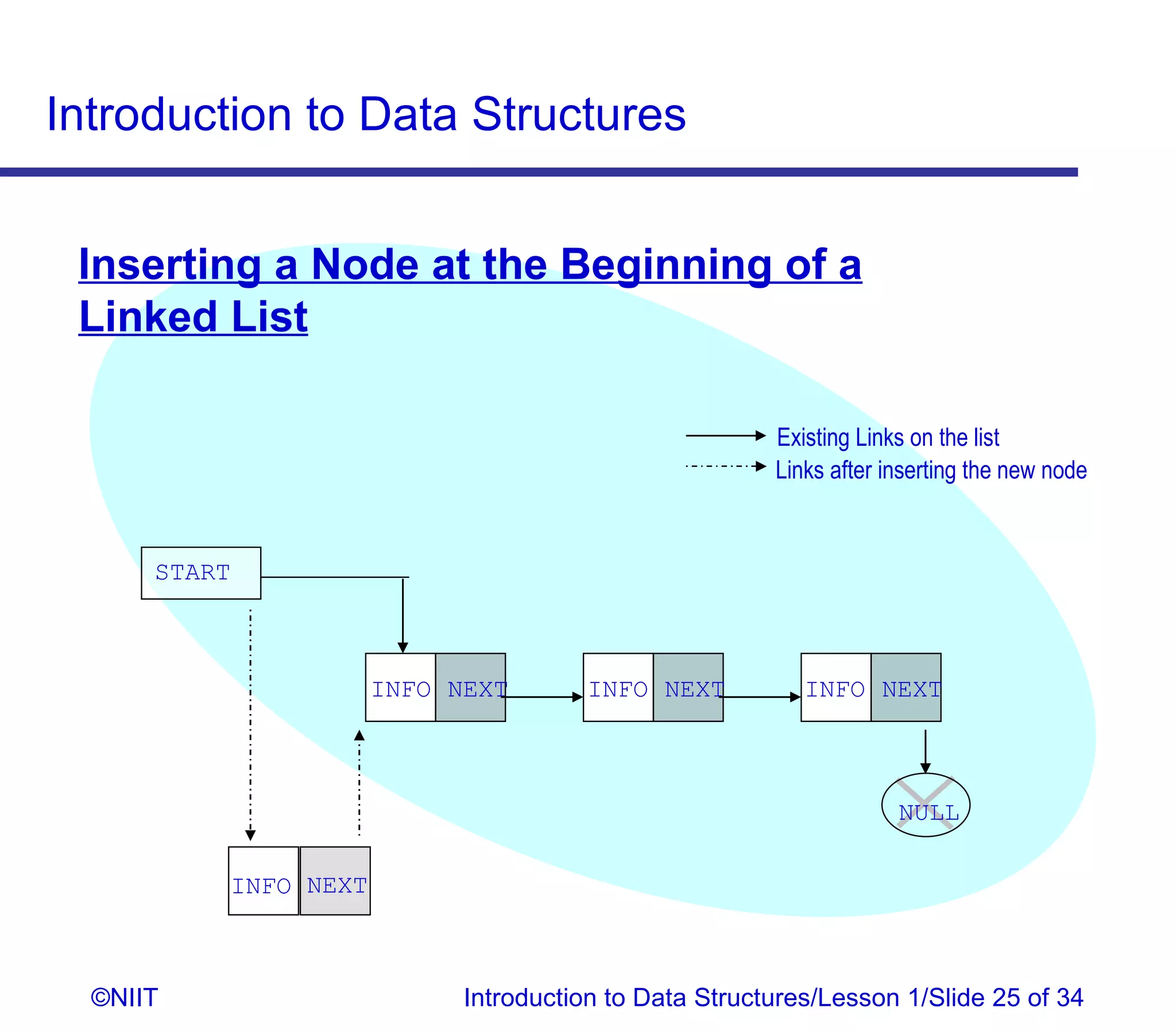 Introduction to Data Structures

Inserting a Node at the Beginning of a Linked List

Existing Links on the list
Links after inserting the new node

START

INFO NEXT

INFO NEXT

INFO NEXT

NULL

INFO NEXT

©NIIT

Introduction to Data Structures/Lesson 1/Slide 25 of 34